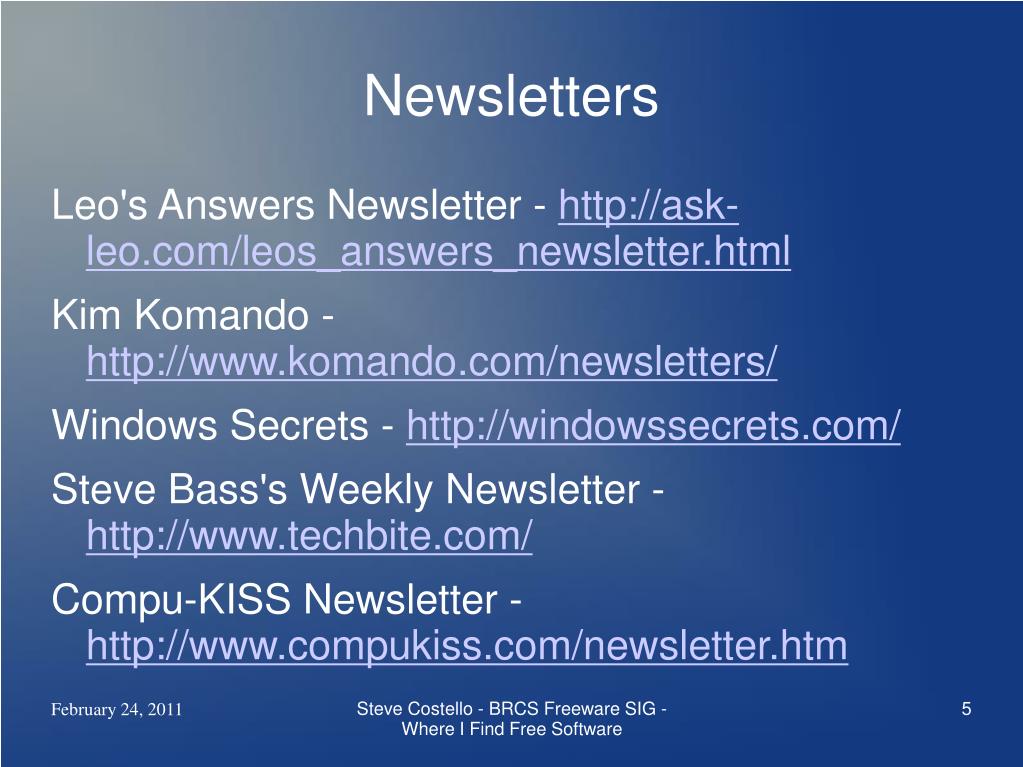 Newsletters

Leo's Answers Newsletter - http://ask-leo.com/leos_answers_newsletter.html

Kim Komando - http://www.komando.com/newsletters/

Windows Secrets - http://windowssecrets.com/

Steve Bass's Weekly Newsletter - http://www.techbite.com/

Compu-KISS Newsletter - http://www.compukiss.com/newsletter.htm

February 24, 2011

Steve Costello - BRCS Freeware SIG - Where I Find Free Software

5